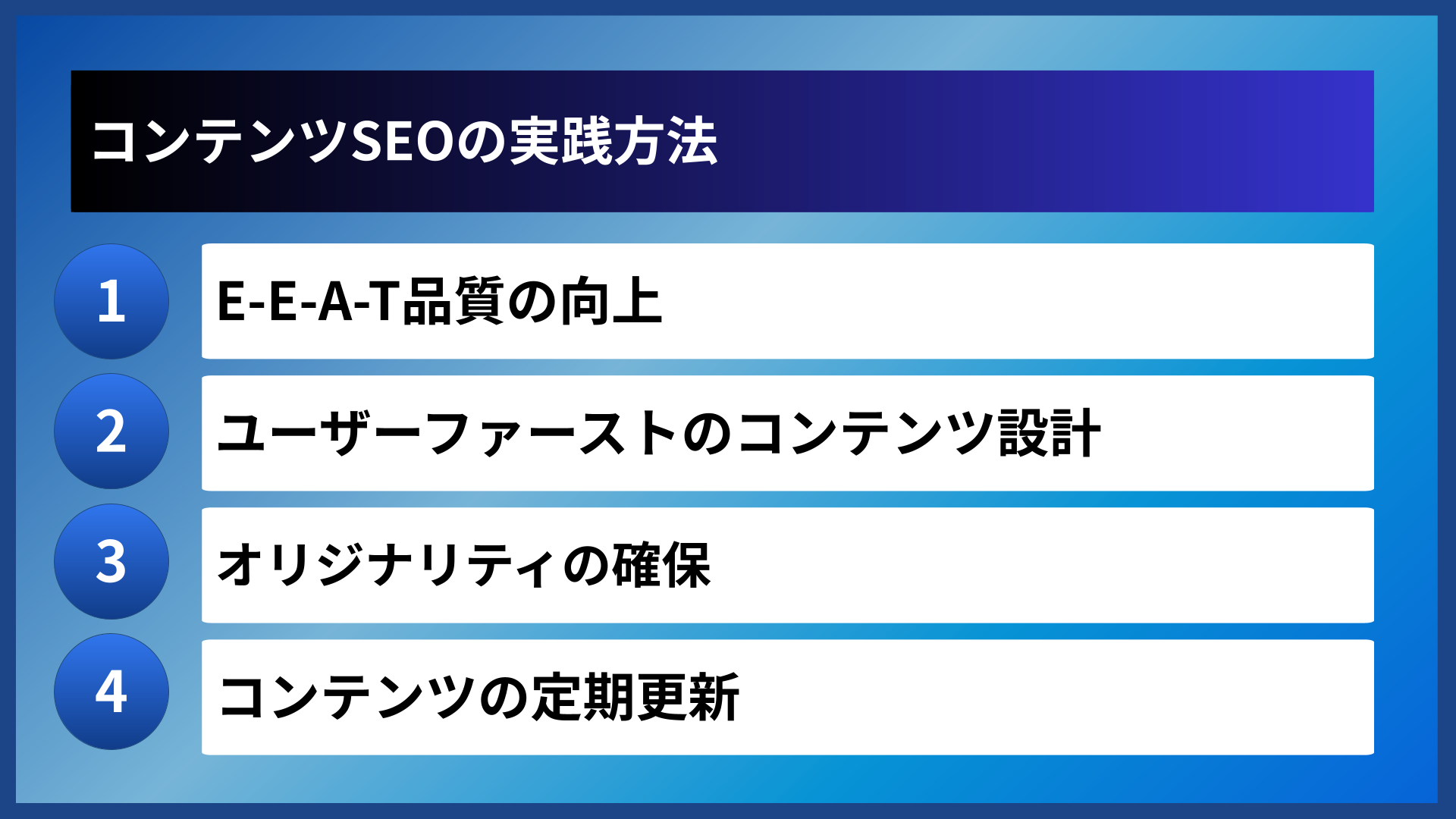 コンテンツSEOの実践方法

1 E-E-A-T品質の向上

2 ユーザーファーストのコンテンツ設計

3 オリジナリティの確保

4 コンテンツの定期更新